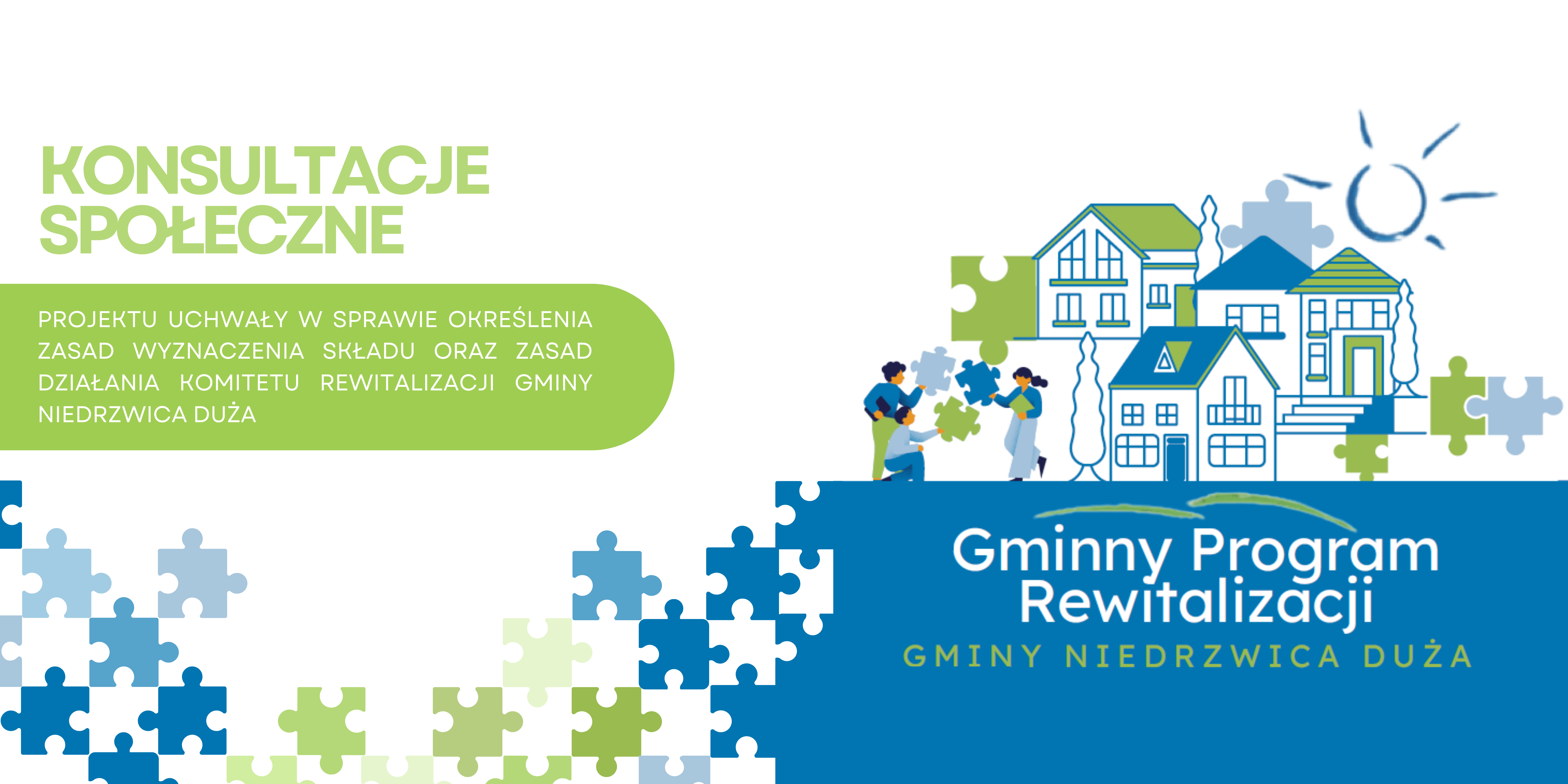 KONSULTACJE SPOŁECZNE

PROJEKTU UCHWAŁY W SPRAWIE OKREŚLENIA ZASAD WYZNACZENIA SKŁADU ORAZ ZASAD DZIAŁANIA KOMITETU REWITALIZACJI GMINY NIEDRZWICA DUŻA

Gminny Program Rewitalizacji
GMINY NIEDRZWICA DUŻA